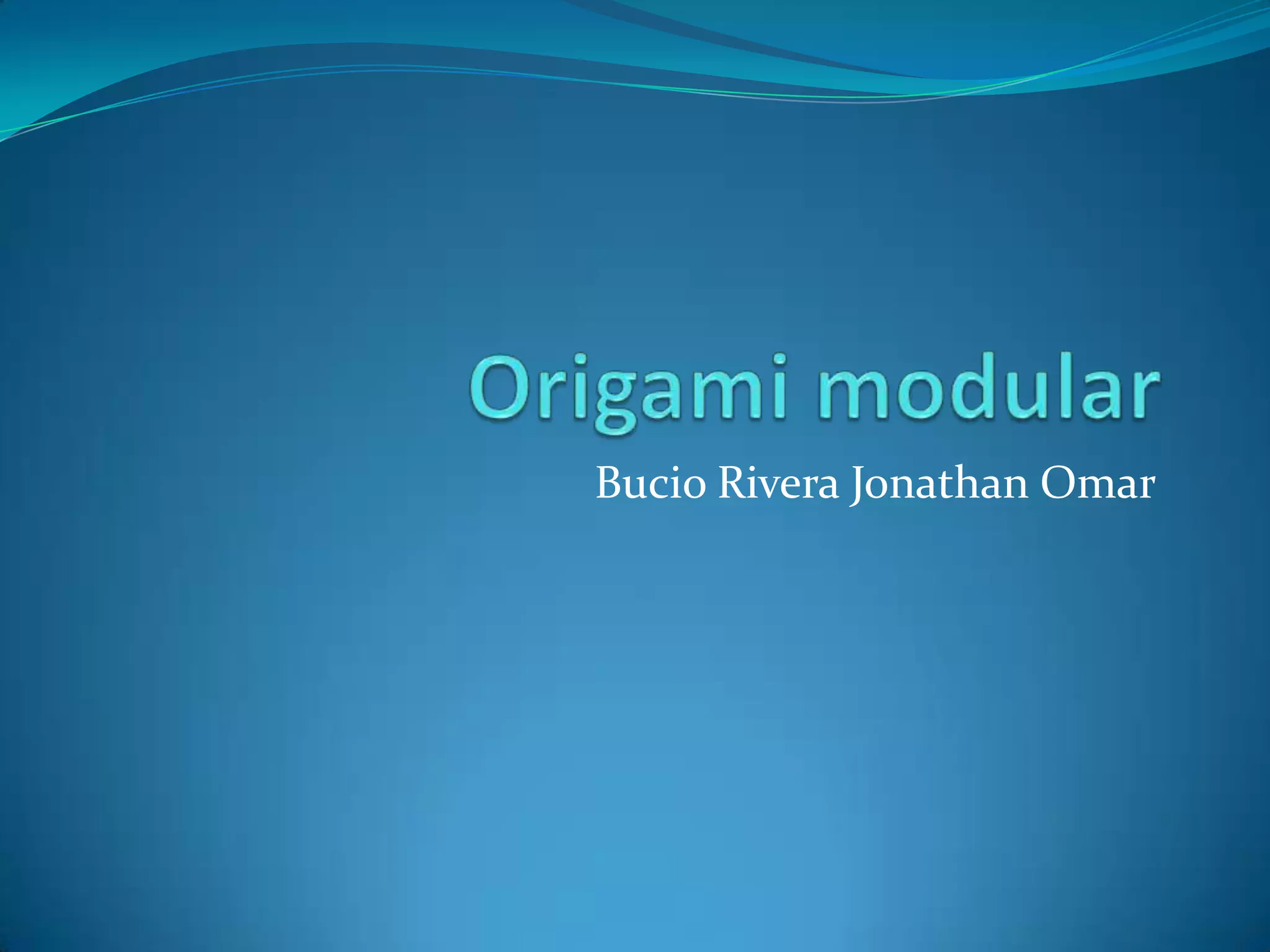 Origami modular

Bucio Rivera Jonathan Omar